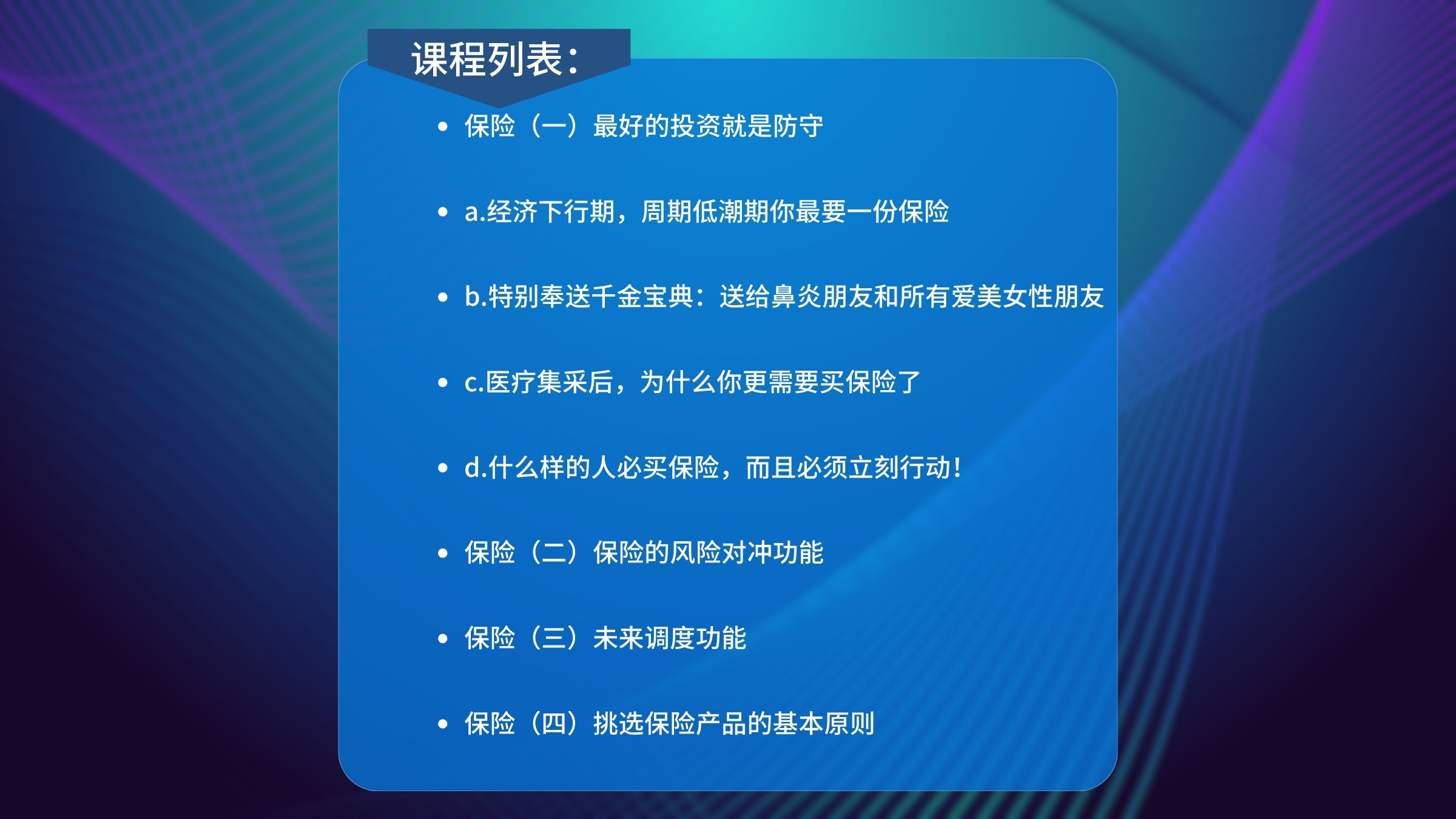 课程列表：

- 保险（一）最好的投资就是防守
- a.经济下行期，周期低潮期你最要一份保险
- b.特别奉送千金宝典：送给鼻炎朋友和所有爱美女性朋友
- c.医疗集采后，为什么你更需要买保险了
- d.什么样的人必买保险，而且必须立刻行动！
- 保险（二）保险的风险对冲功能
- 保险（三）未来调度功能
- 保险（四）挑选保险产品的基本原则